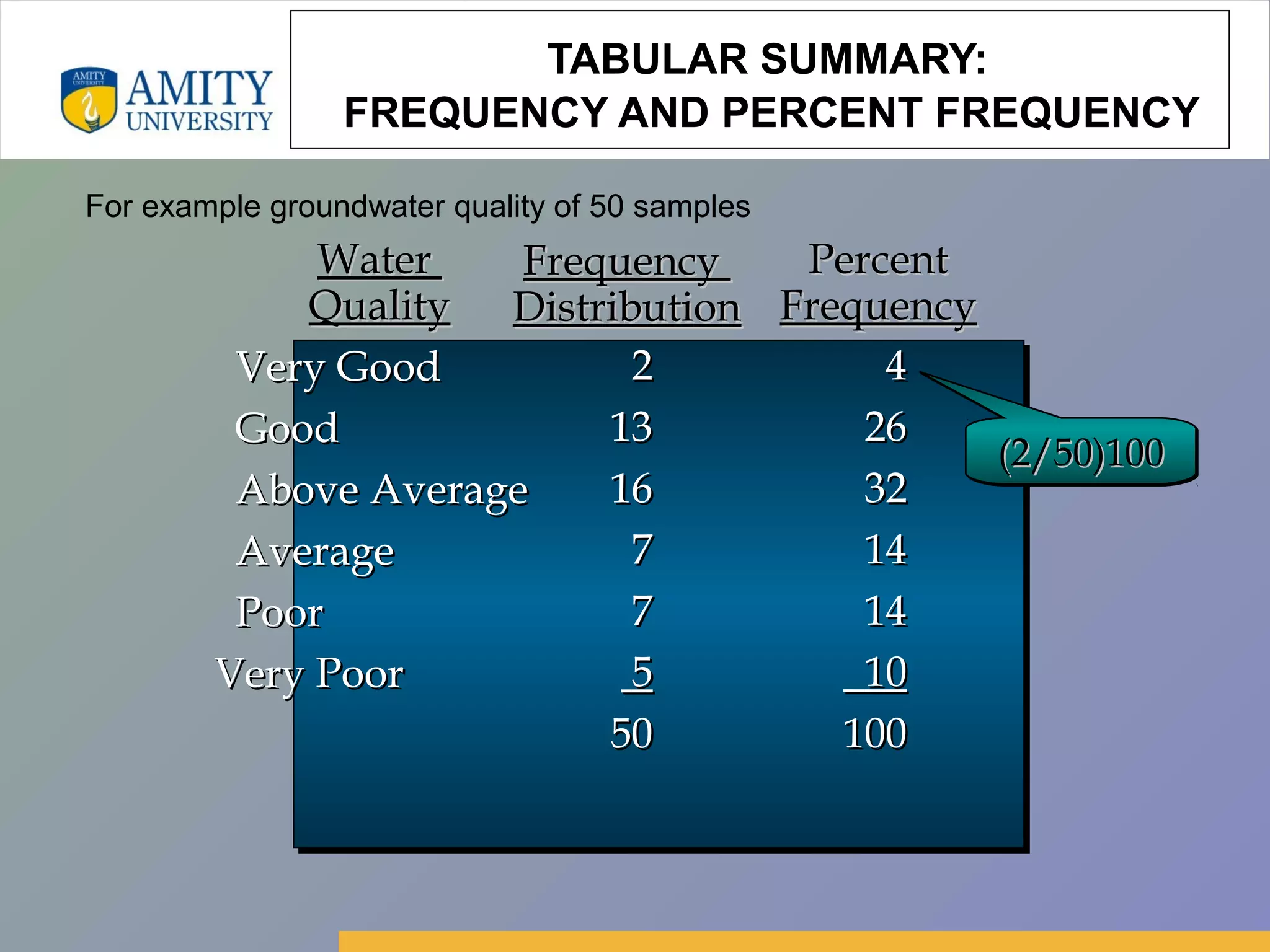 AMITY UNIVERSITY

AMITY UNIVERSITY

TABULAR SUMMARY:
FREQUENCY AND PERCENT FREQUENCY

For example groundwater quality of 50 samples

| Water Quality | Frequency Distribution | Percent Frequency |
|---|---|---|
| Very Good | 2 | 4 |
| Good | 13 | 26 |
| Above Average | 16 | 32 |
| Average | 7 | 14 |
| Poor | 7 | 14 |
| Very Poor | 5 | 10 |
| | 50 | 100 |

(2/50)100